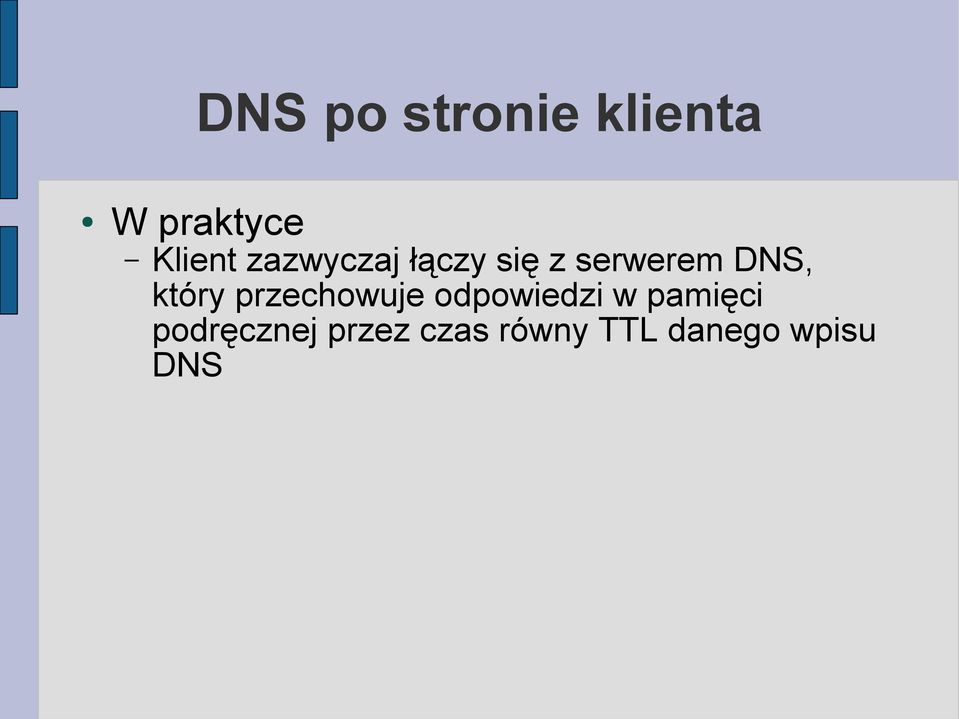 DNS po stronie klienta

• W praktyce
  – Klient zazwyczaj łączy się z serwerem DNS, który przechowuje odpowiedzi w pamięci podręcznej przez czas równy TTL danego wpisu DNS